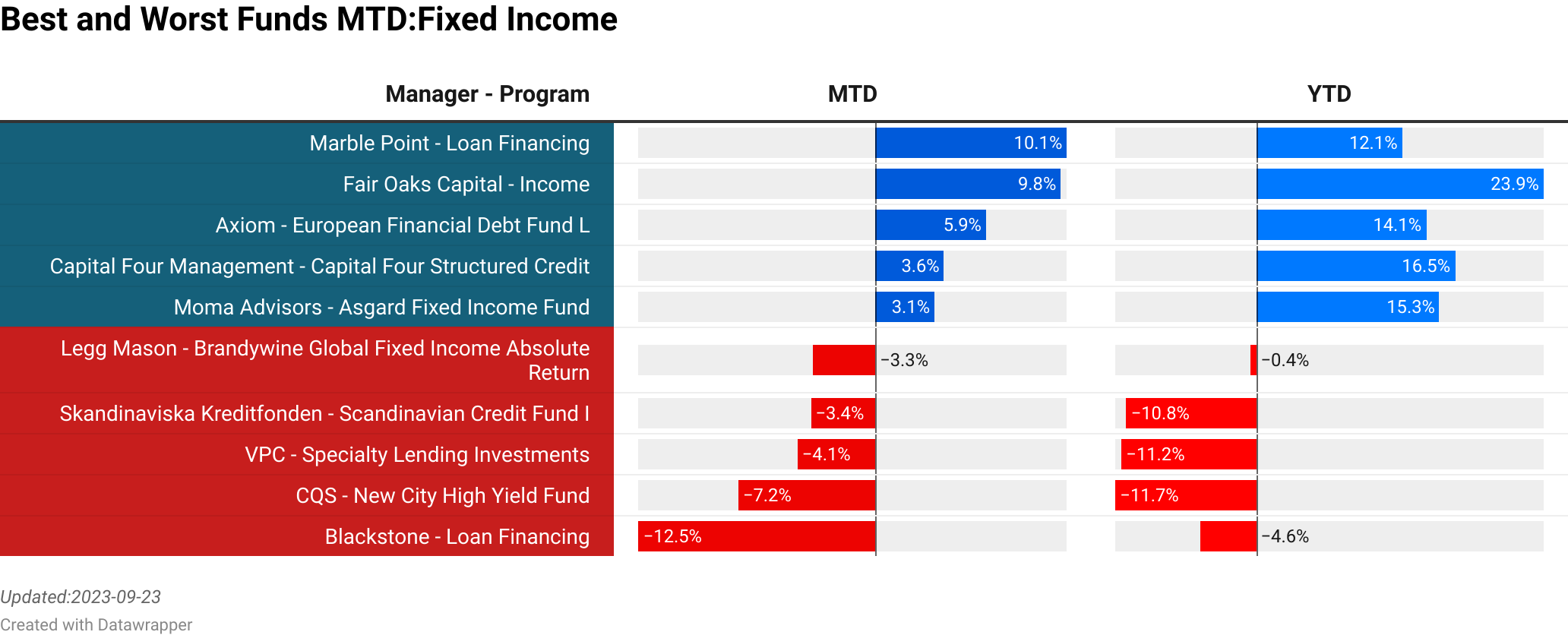 Best and Worst Funds MTD:Fixed Income

| Manager - Program | MTD | YTD |
|---|---|---|
| Marble Point - Loan Financing | 10.1% | 12.1% |
| Fair Oaks Capital - Income | 9.8% | 23.9% |
| Axiom - European Financial Debt Fund L | 5.9% | 14.1% |
| Capital Four Management - Capital Four Structured Credit | 3.6% | 16.5% |
| Moma Advisors - Asgard Fixed Income Fund | 3.1% | 15.3% |
| Legg Mason - Brandywine Global Fixed Income Absolute Return | −3.3% | −0.4% |
| Skandinaviska Kreditfonden - Scandinavian Credit Fund I | −3.4% | −10.8% |
| VPC - Specialty Lending Investments | −4.1% | −11.2% |
| CQS - New City High Yield Fund | −7.2% | −11.7% |
| Blackstone - Loan Financing | −12.5% | −4.6% |

Updated:2023-09-23
Created with Datawrapper